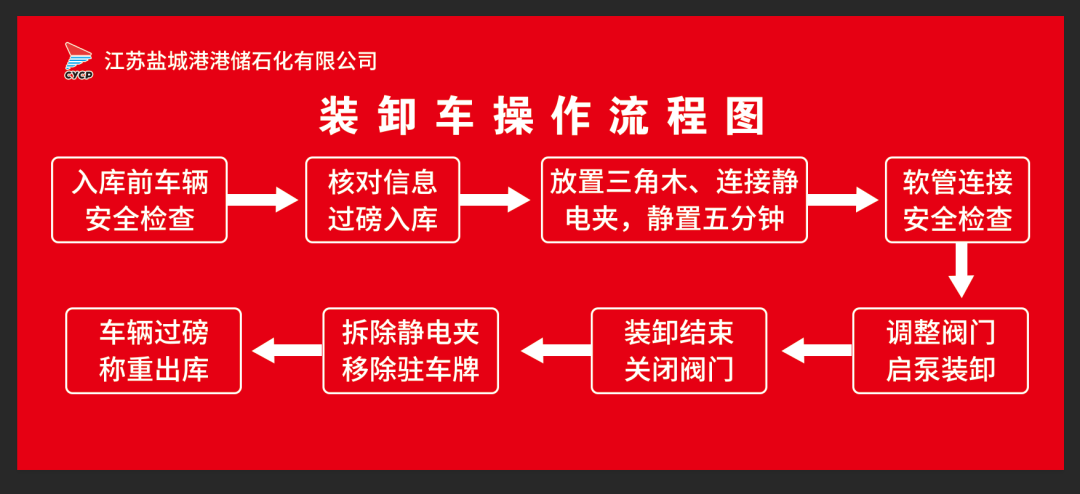 CYCP 江苏盐城港港储石化有限公司

装卸车操作流程图

入库前车辆安全检查

核对信息过磅入库

放置三角木、连接静电夹，静置五分钟

软管连接安全检查

调整阀门启泵装卸

装卸结束关闭阀门

拆除静电夹移除驻车牌

车辆过磅称重出库